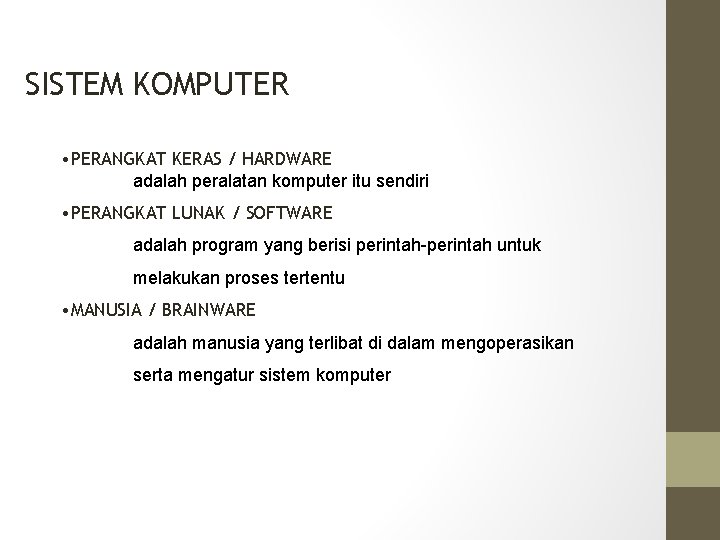 SISTEM KOMPUTER

• PERANGKAT KERAS / HARDWARE
adalah peralatan komputer itu sendiri

• PERANGKAT LUNAK / SOFTWARE
adalah program yang berisi perintah-perintah untuk melakukan proses tertentu

• MANUSIA / BRAINWARE
adalah manusia yang terlibat di dalam mengoperasikan serta mengatur sistem komputer